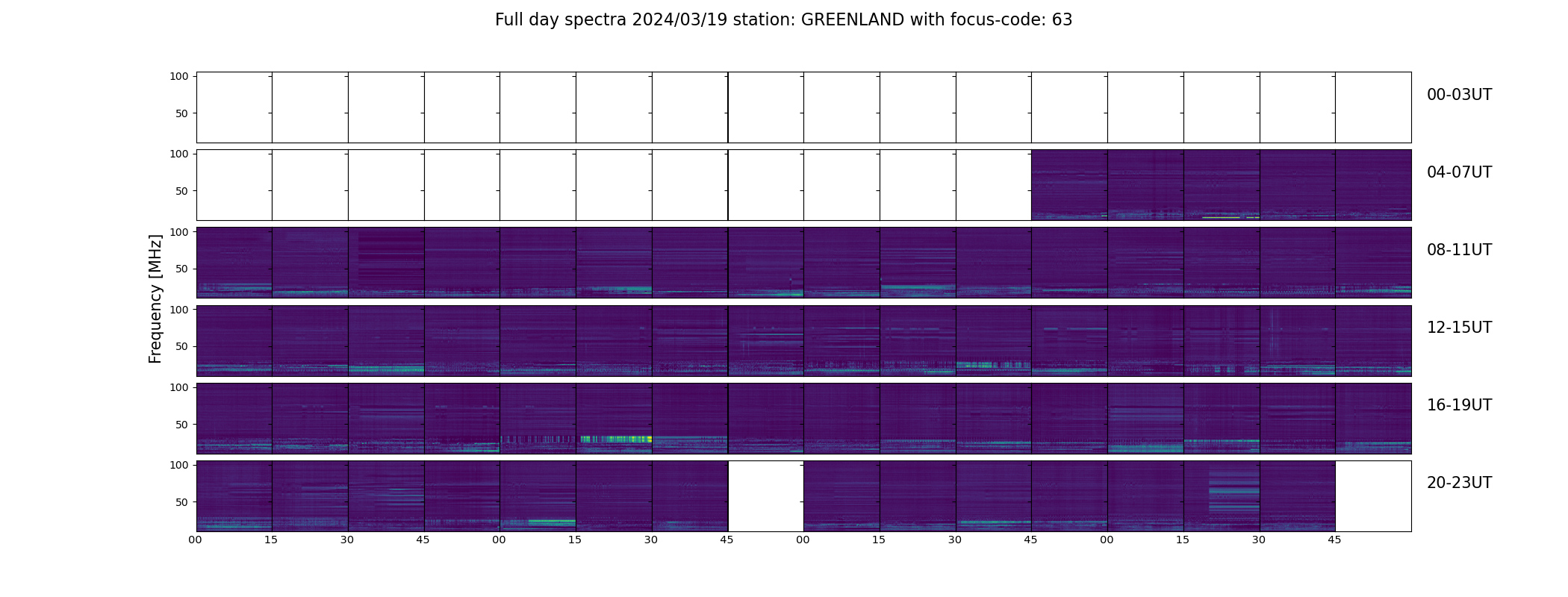 Full day spectra 2024/03/19 station: GREENLAND with focus-code: 63

Frequency [MHz]

100
50
00-03UT

100
50
04-07UT

100
50
08-11UT

100
50
12-15UT

100
50
16-19UT

100
50
20-23UT

00 15 30 45 00 15 30 45 00 15 30 45 00 15 30 45